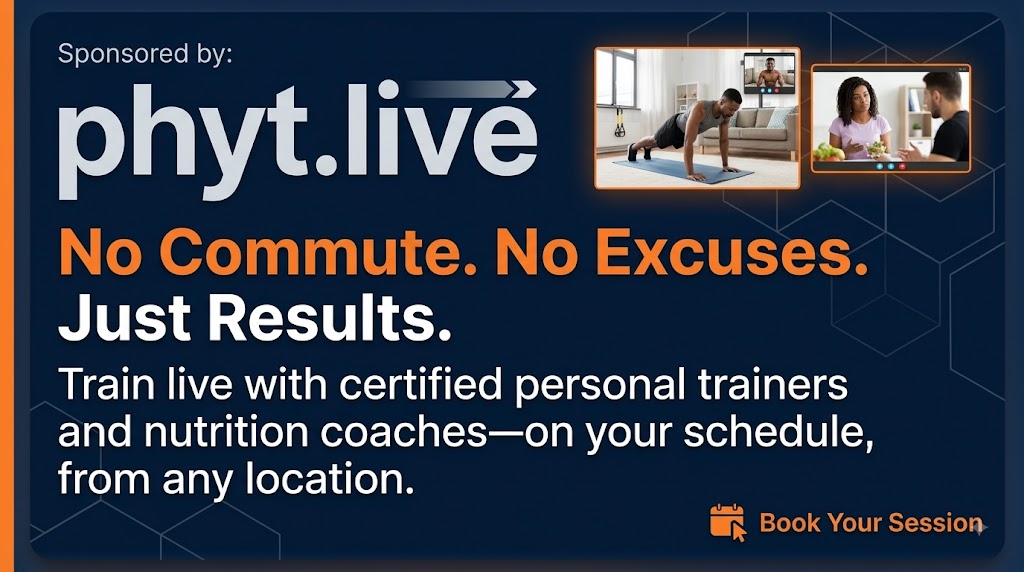 Sponsored by:

phyt.live

No Commute. No Excuses.
Just Results.

Train live with certified personal trainers and nutrition coaches—on your schedule, from any location.

Book Your Session